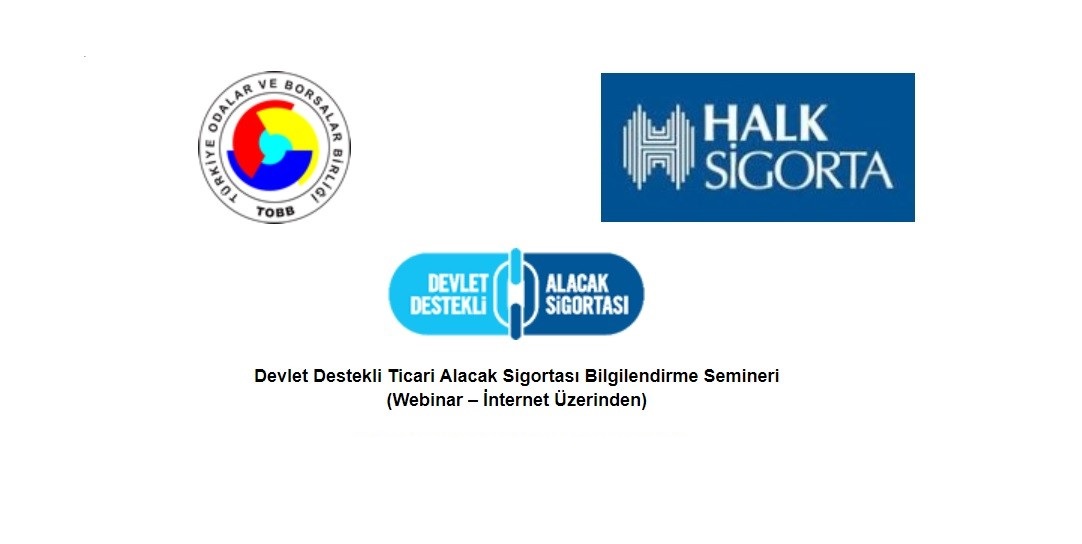 TÜRKİYE ODALAR VE BORSALAR BİRLİĞİ
TOBB

HALK SİGORTA

DEVLET DESTEKLİ ALACAK SİGORTASI

Devlet Destekli Ticari Alacak Sigortası Bilgilendirme Semineri
(Webinar – İnternet Üzerinden)